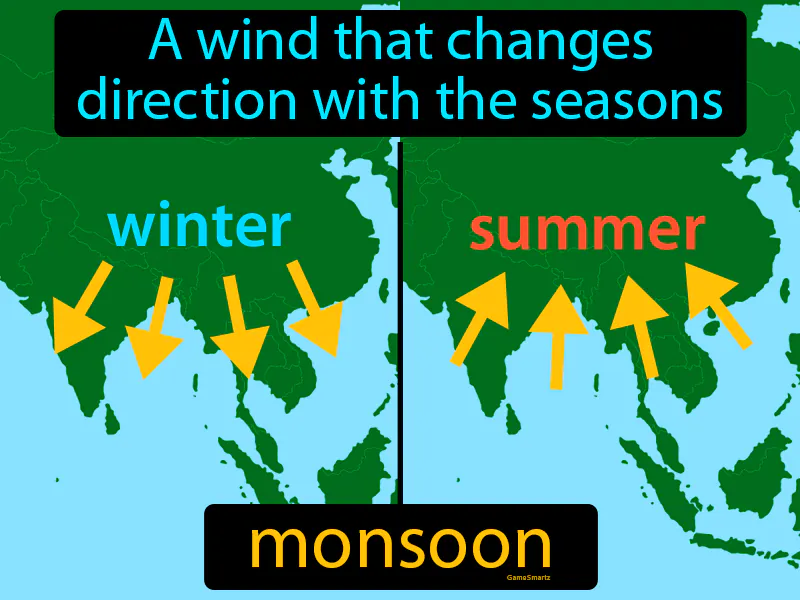 A wind that changes direction with the seasons

winter

summer

monsoon

GameSmartz